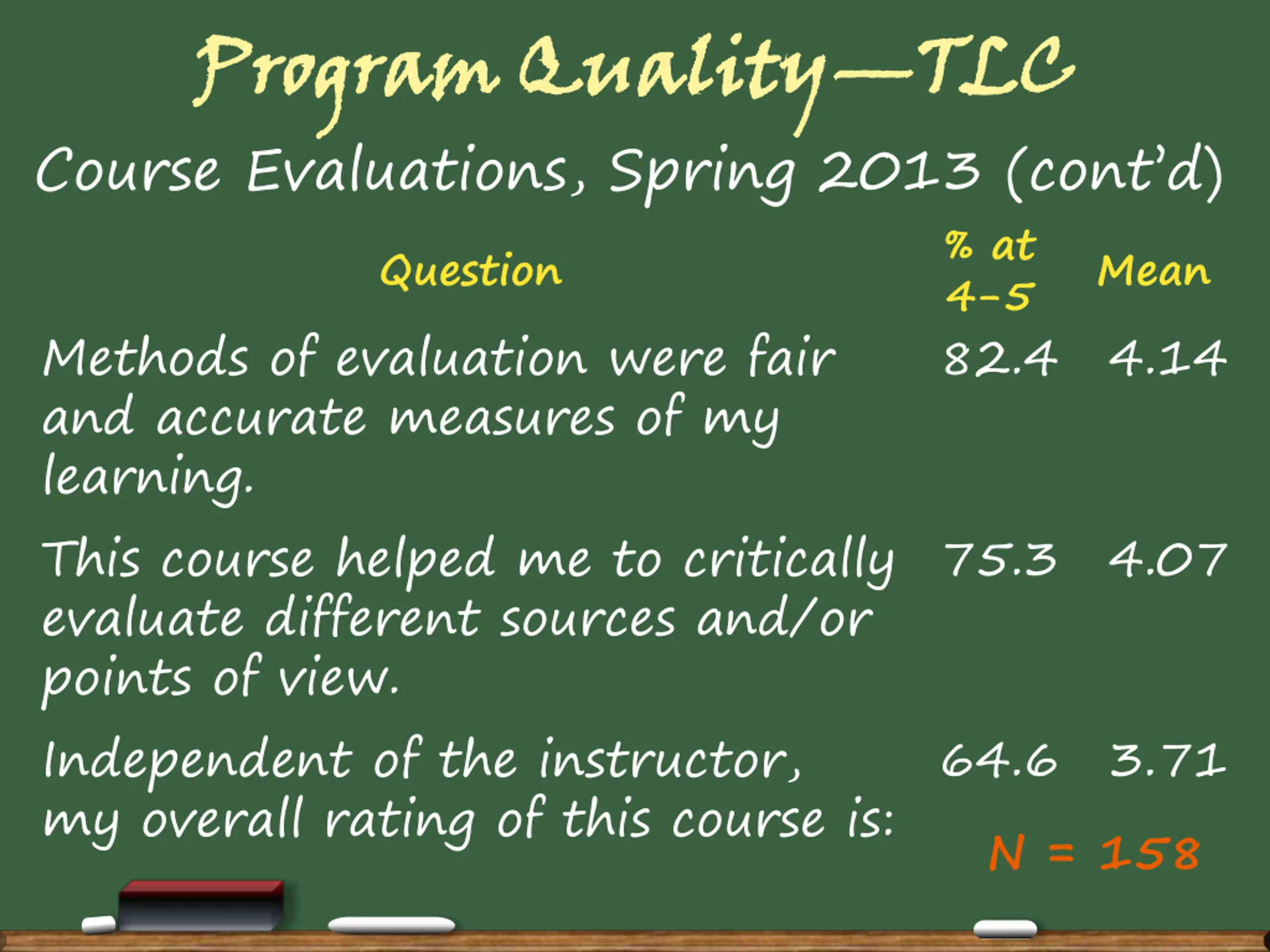 Program Quality—TLC

Course Evaluations, Spring 2013 (cont'd)

| Question | % at 4-5 | Mean |
|---|---|---|
| Methods of evaluation were fair and accurate measures of my learning. | 82.4 | 4.14 |
| This course helped me to critically evaluate different sources and/or points of view. | 75.3 | 4.07 |
| Independent of the instructor, my overall rating of this course is: | 64.6 | 3.71 |

N = 158